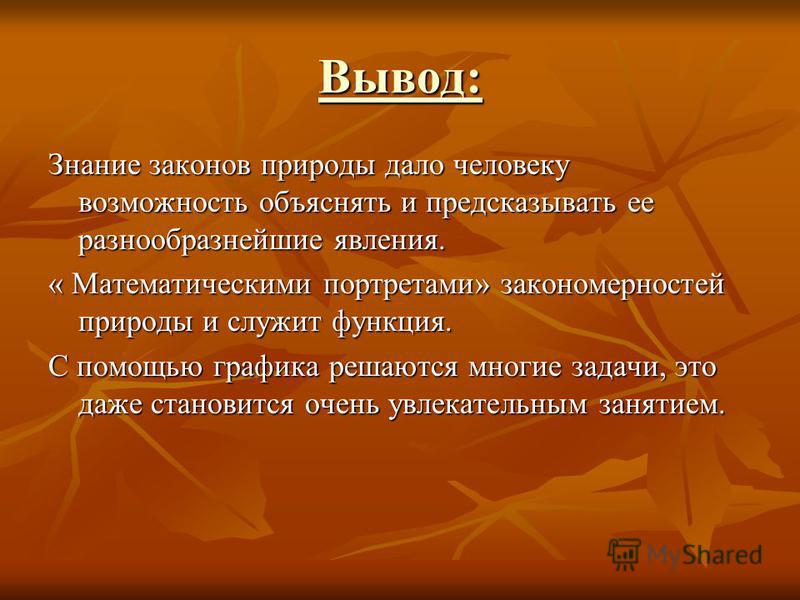 Вывод:

Знание законов природы дало человеку возможность объяснять и предсказывать ее разнообразнейшие явления.

« Математическими портретами» закономерностей природы и служит функция.

С помощью графика решаются многие задачи, это даже становится очень увлекательным занятием.

MyShared